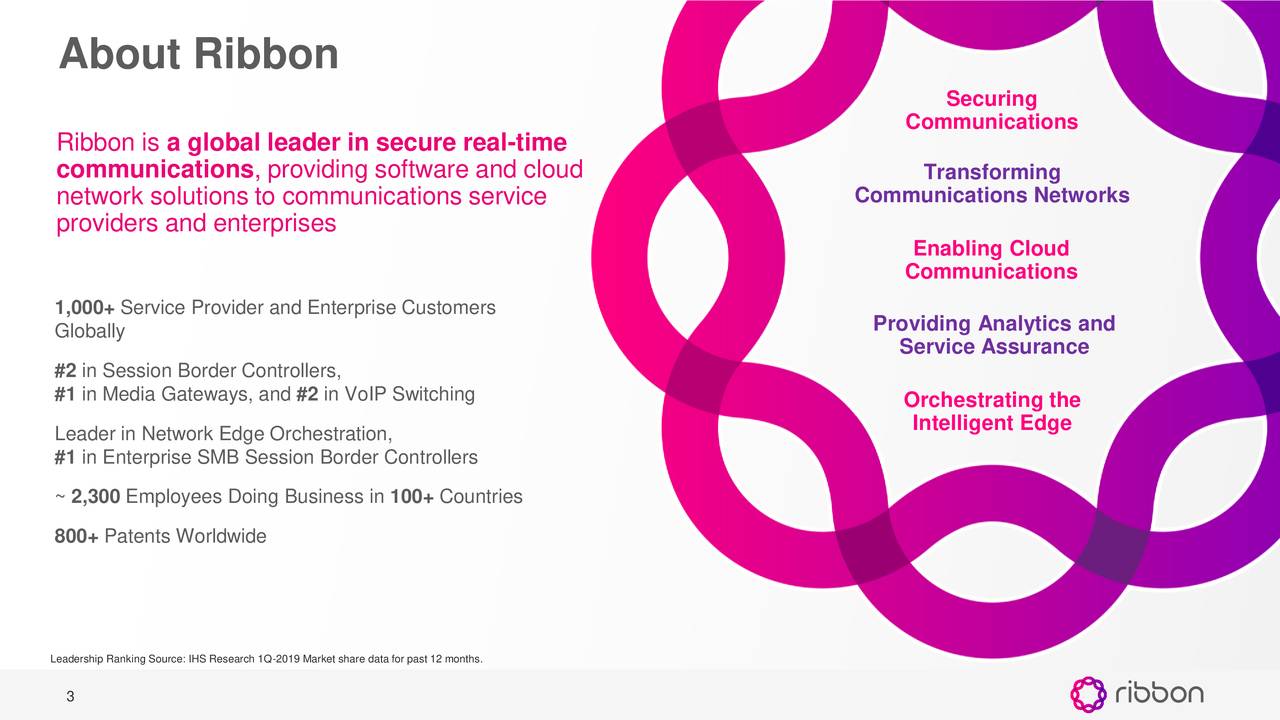 About Ribbon

Ribbon is a global leader in secure real-time communications, providing software and cloud network solutions to communications service providers and enterprises

1,000+ Service Provider and Enterprise Customers Globally

#2 in Session Border Controllers,
#1 in Media Gateways, and #2 in VoIP Switching

Leader in Network Edge Orchestration,
#1 in Enterprise SMB Session Border Controllers

~ 2,300 Employees Doing Business in 100+ Countries

800+ Patents Worldwide

Securing Communications

Transforming Communications Networks

Enabling Cloud Communications

Providing Analytics and Service Assurance

Orchestrating the Intelligent Edge

Leadership Ranking Source: IHS Research 1Q-2019 Market share data for past 12 months.

3

ribbon